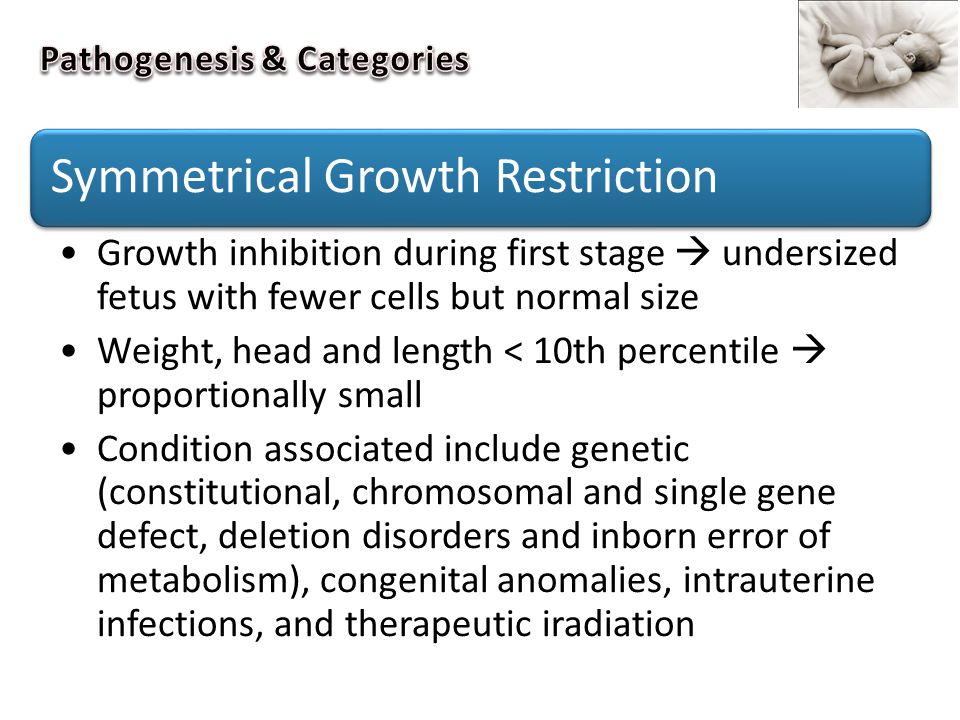 Pathogenesis & Categories

Symmetrical Growth Restriction

• Growth inhibition during first stage → undersized fetus with fewer cells but normal size
• Weight, head and length < 10th percentile → proportionally small
• Condition associated include genetic (constitutional, chromosomal and single gene defect, deletion disorders and inborn error of metabolism), congenital anomalies, intrauterine infections, and therapeutic iradiation